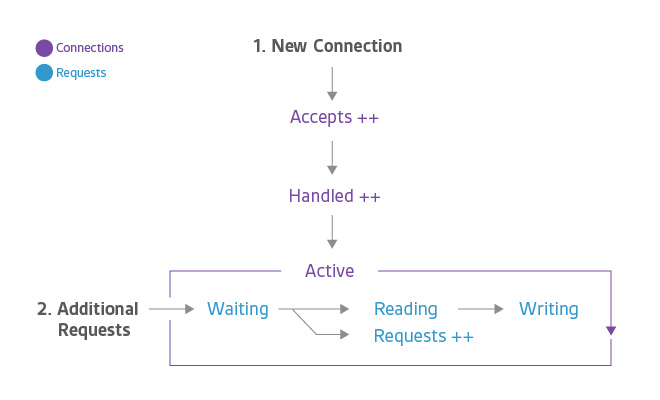 Connections
Requests

1. New Connection

Accepts ++

Handled ++

Active

2. Additional Requests

Waiting

Reading

Writing

Requests ++